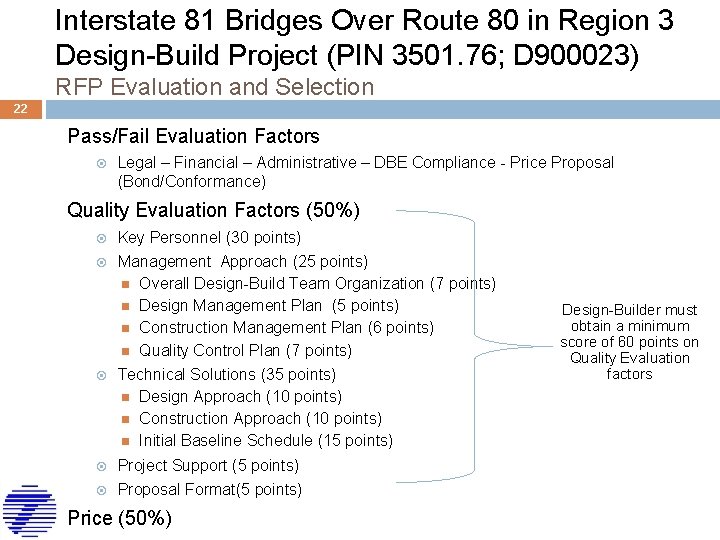 Interstate 81 Bridges Over Route 80 in Region 3 Design-Build Project (PIN 3501.76; D900023)
RFP Evaluation and Selection

22

Pass/Fail Evaluation Factors
Legal – Financial – Administrative – DBE Compliance - Price Proposal (Bond/Conformance)

Quality Evaluation Factors (50%)
Key Personnel (30 points)
Management Approach (25 points)
Overall Design-Build Team Organization (7 points)
Design Management Plan (5 points)
Construction Management Plan (6 points)
Quality Control Plan (7 points)
Technical Solutions (35 points)
Design Approach (10 points)
Construction Approach (10 points)
Initial Baseline Schedule (15 points)
Project Support (5 points)
Proposal Format(5 points)

Design-Builder must obtain a minimum score of 60 points on Quality Evaluation factors

Price (50%)